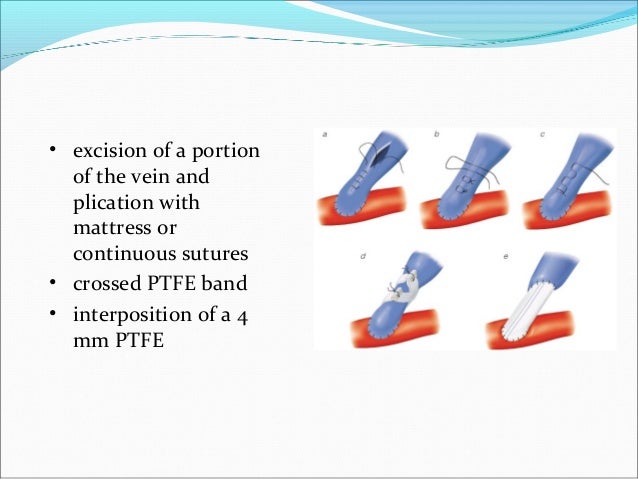 • excision of a portion of the vein and plication with mattress or continuous sutures
• crossed PTFE band
• interposition of a 4 mm PTFE

a

b

c

d

e